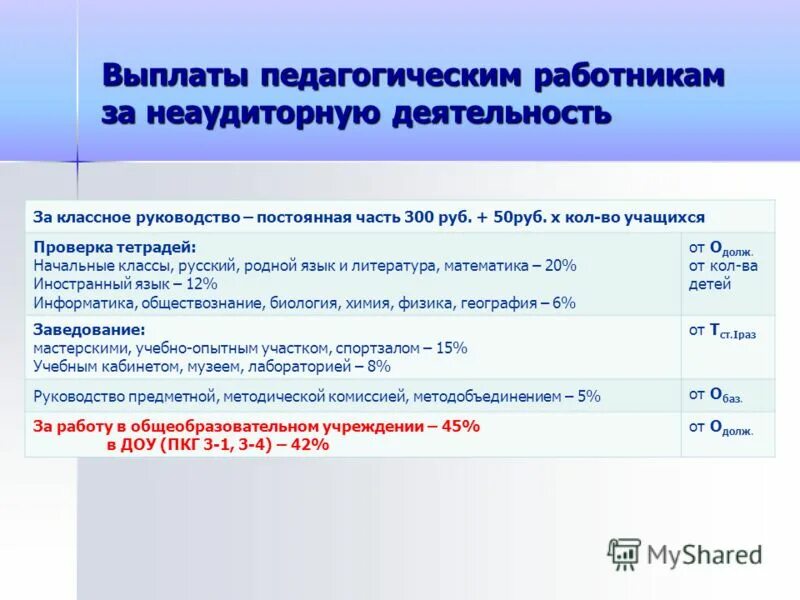 Выплаты педагогическим работникам за неаудиторную деятельность

| За классное руководство – постоянная часть 300 руб. + 50руб. х кол-во учащихся | |
|---|---|
| **Проверка тетрадей:** Начальные классы, русский, родной язык и литература, математика – 20% Иностранный язык – 12% Информатика, обществознание, биология, химия, физика, география – 6% | от $О_{долж.}$ от кол-ва детей |
| **Заведование:** мастерскими, учебно-опытным участком, спортзалом – 15% Учебным кабинетом, музеем, лабораторией – 8% | от $Т_{ст.1раз}$ |
| Руководство предметной, методической комиссией, методобъединением – 5% | от $О_{баз.}$ |
| За работу в общеобразовательном учреждении – 45% в ДОУ (ПКГ 3-1, 3-4) – 42% | от $О_{долж.}$ |

MyShared